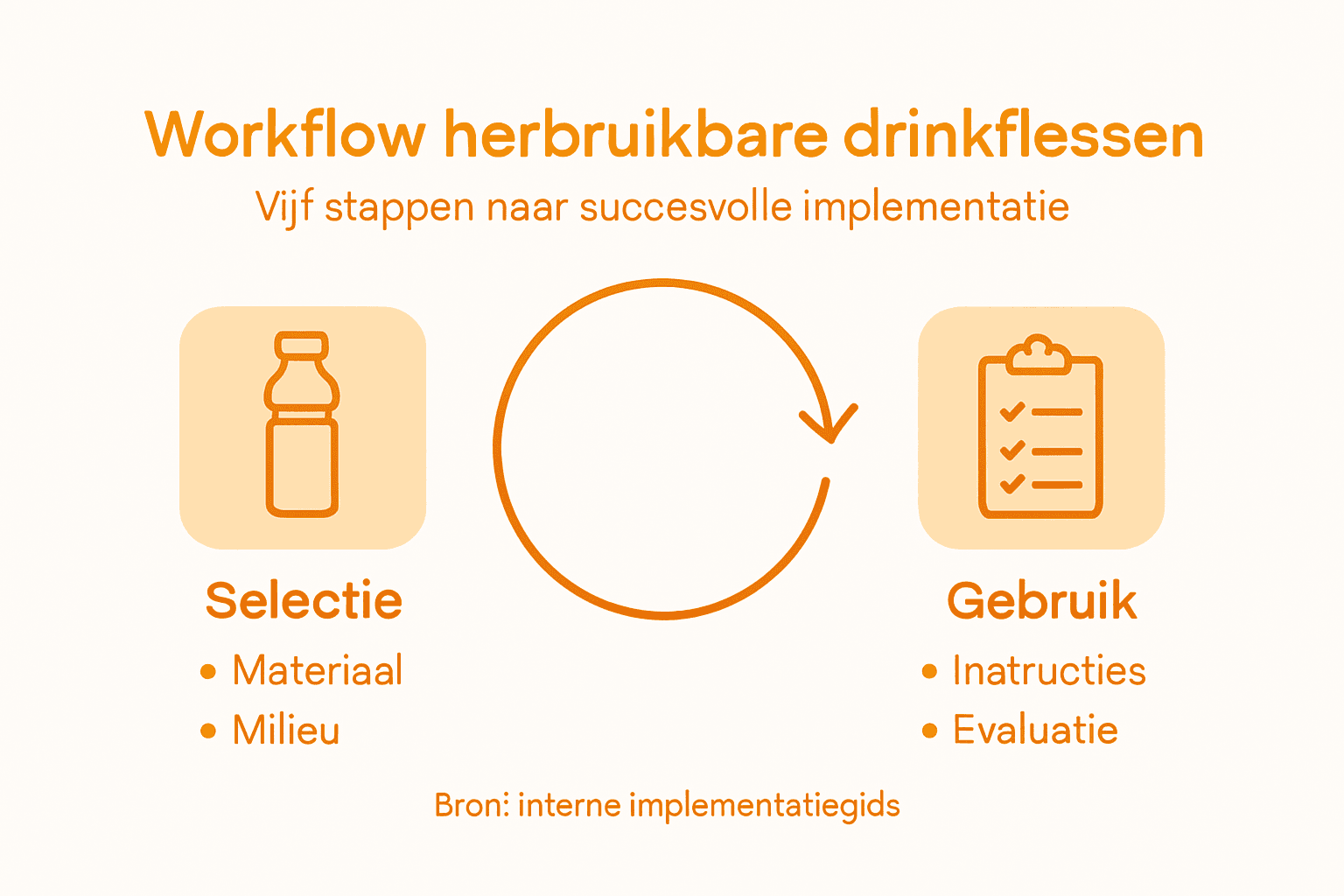 Workflow herbruikbare drinkflessen

Vijf stappen naar succesvolle implementatie

Selectie
• Materiaal
• Milieu

Gebruik
• Inatructies
• Evaluatie

Bron: interne implementatiegids